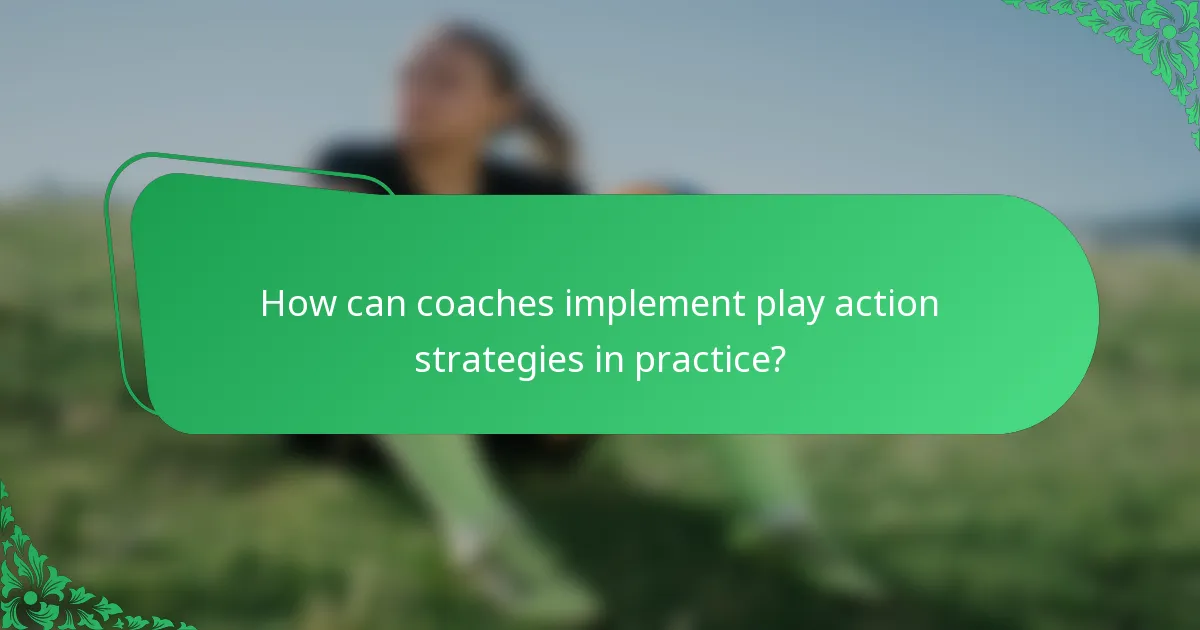 How can coaches implement play action strategies in practice?